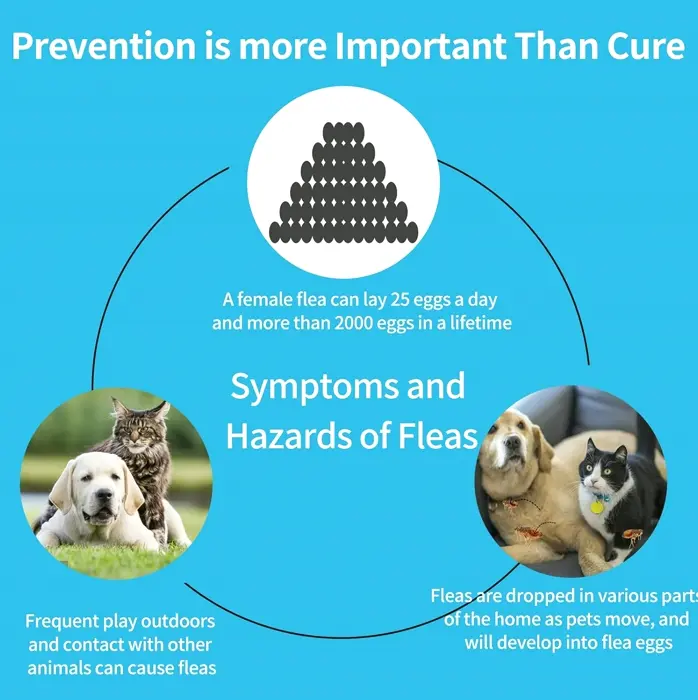 Prevention is more Important Than Cure

A female flea can lay 25 eggs a day and more than 2000 eggs in a lifetime

Symptoms and Hazards of Fleas

Frequent play outdoors and contact with other animals can cause fleas

Fleas are dropped in various parts of the home as pets move, and will develop into flea eggs